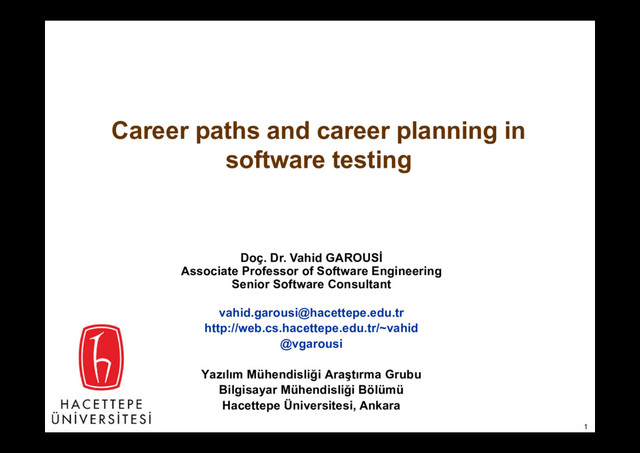 Career paths and career planning in software testing

Doç. Dr. Vahid GAROUSİ
Associate Professor of Software Engineering
Senior Software Consultant

vahid.garousi@hacettepe.edu.tr
http://web.cs.hacettepe.edu.tr/~vahid
@vgarousi

Yazılım Mühendisliği Araştırma Grubu
Bilgisayar Mühendisliği Bölümü
Hacettepe Üniversitesi, Ankara

HACETTEPE
ÜNİVERSİTESİ

1